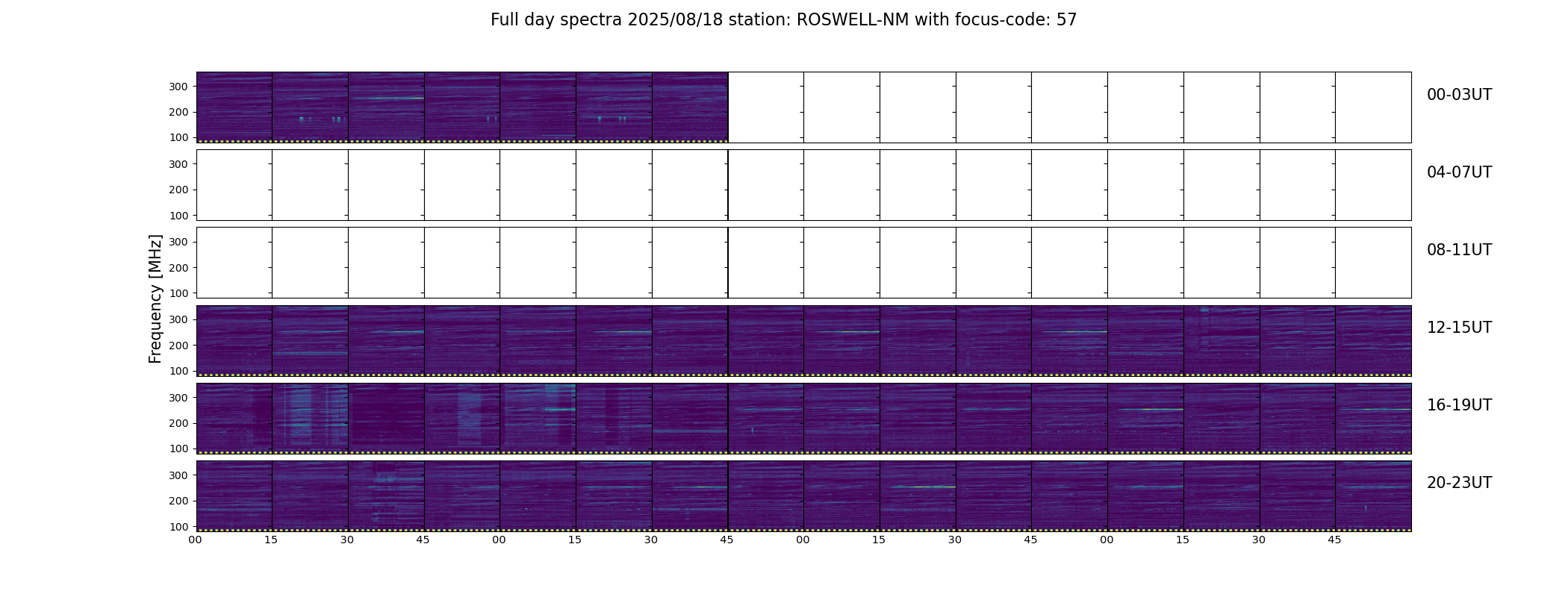 Full day spectra 2025/08/18 station: ROSWELL-NM with focus-code: 57

Frequency [MHz]

300
200
100
00-03UT

300
200
100
04-07UT

300
200
100
08-11UT

300
200
100
12-15UT

300
200
100
16-19UT

300
200
100
20-23UT

00 15 30 45 00 15 30 45 00 15 30 45 00 15 30 45